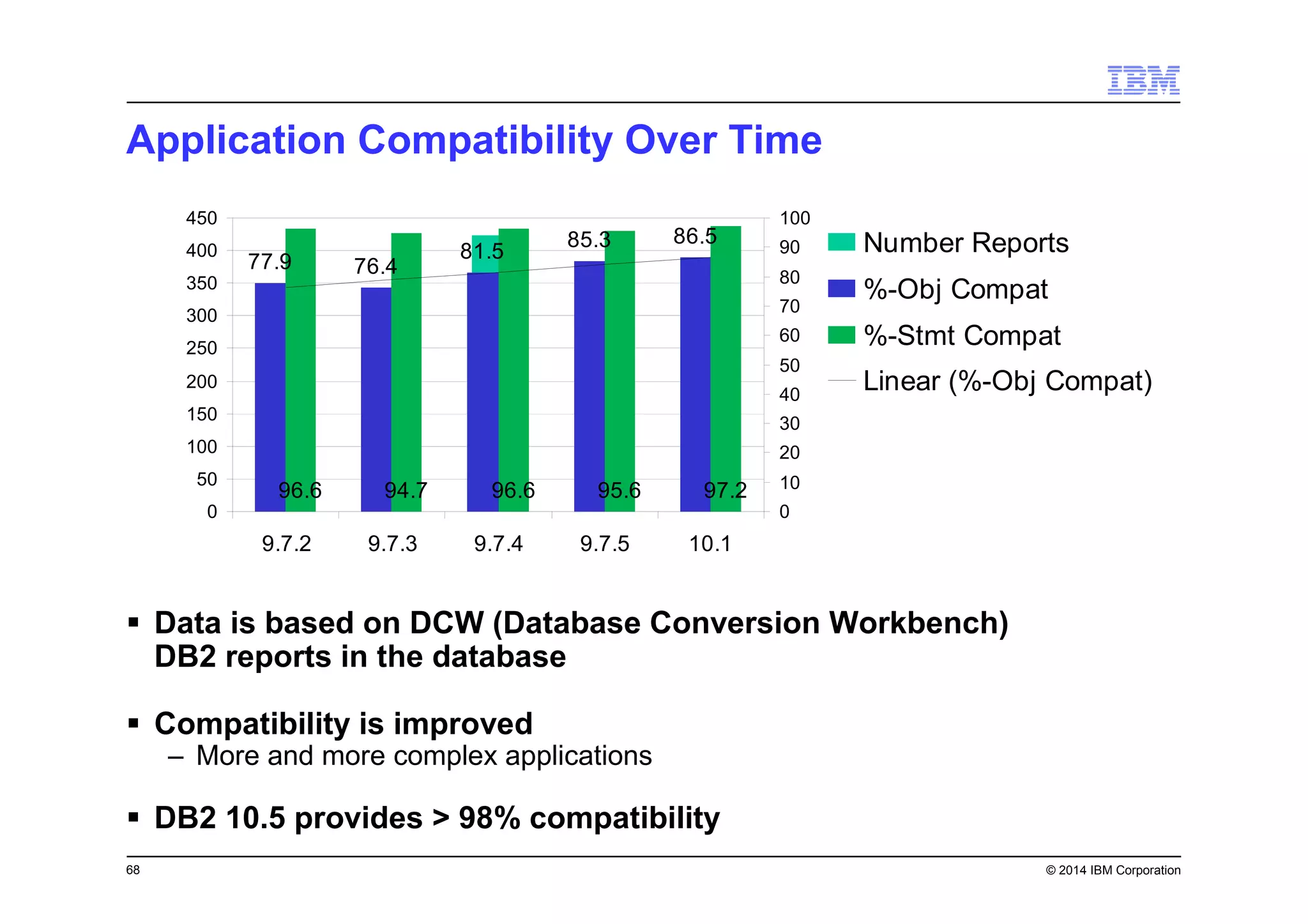 IBM

Application Compatibility Over Time

450
400
350
300
250
200
150
100
50
0

100
90
80
70
60
50
40
30
20
10
0

77.9
76.4
81.5
85.3
86.5

96.6
94.7
96.6
95.6
97.2

9.7.2
9.7.3
9.7.4
9.7.5
10.1

Number Reports
%-Obj Compat
%-Stmt Compat
Linear (%-Obj Compat)

▪ Data is based on DCW (Database Conversion Workbench) DB2 reports in the database

▪ Compatibility is improved
– More and more complex applications

▪ DB2 10.5 provides > 98% compatibility

68

© 2014 IBM Corporation